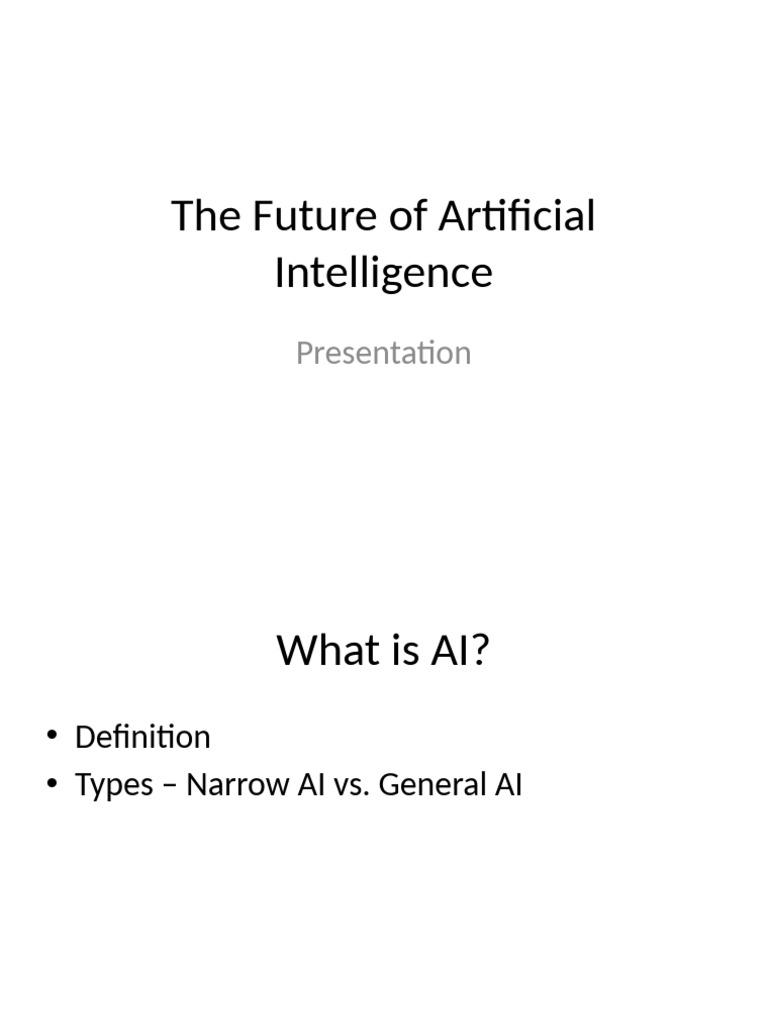 The Future of Artificial Intelligence

Presentation

What is AI?

• Definition
• Types – Narrow AI vs. General AI